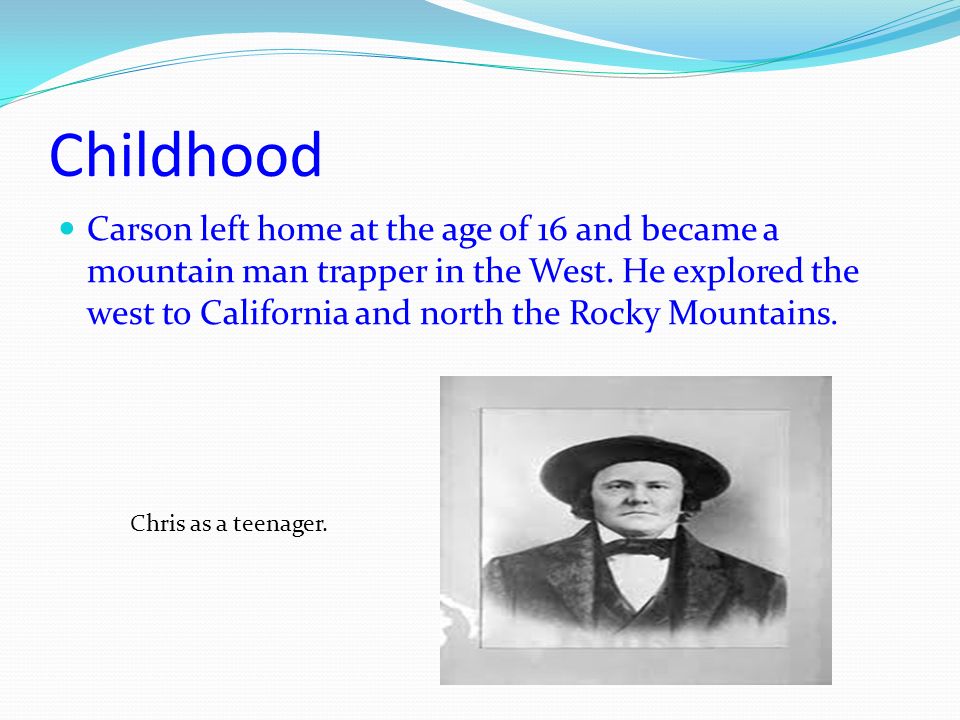 Childhood

Carson left home at the age of 16 and became a mountain man trapper in the West. He explored the west to California and north the Rocky Mountains.

Chris as a teenager.